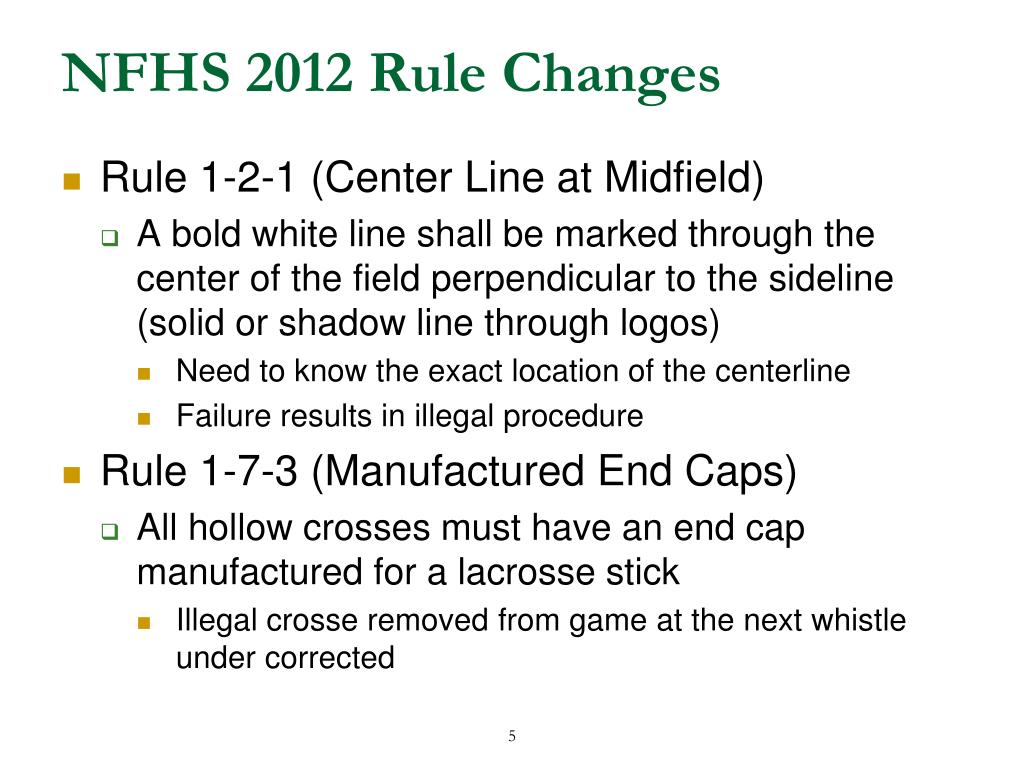 NFHS 2012 Rule Changes

Rule 1-2-1 (Center Line at Midfield)

A bold white line shall be marked through the center of the field perpendicular to the sideline (solid or shadow line through logos)

Need to know the exact location of the centerline

Failure results in illegal procedure

Rule 1-7-3 (Manufactured End Caps)

All hollow crosses must have an end cap manufactured for a lacrosse stick

Illegal crosse removed from game at the next whistle under corrected

5